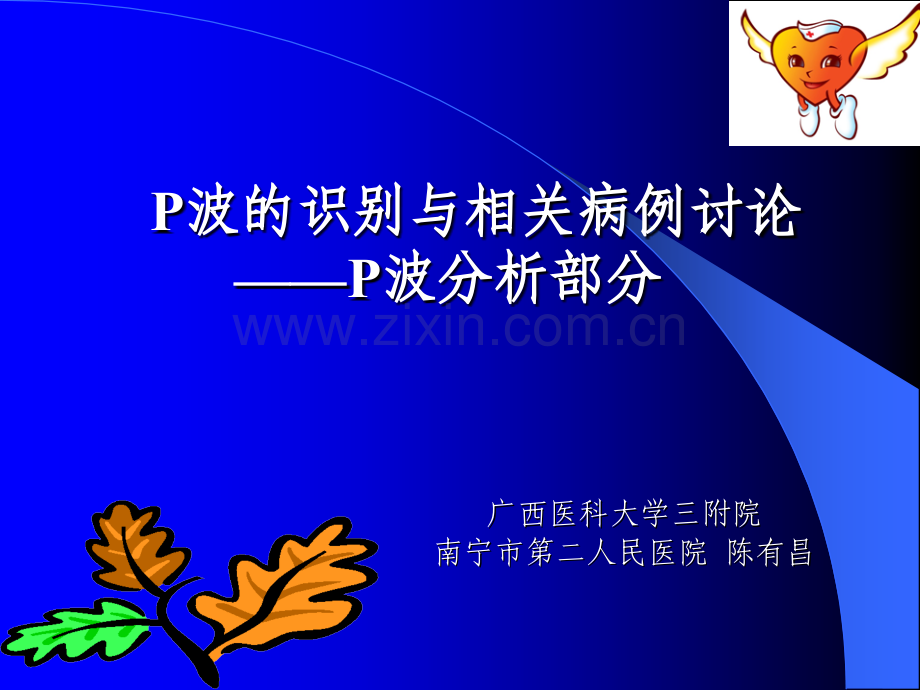 P波的识别与相关病例讨论
——P波分析部分

www.zixin.com.cn

广西医科大学三附院
南宁市第二人民医院 陈有昌